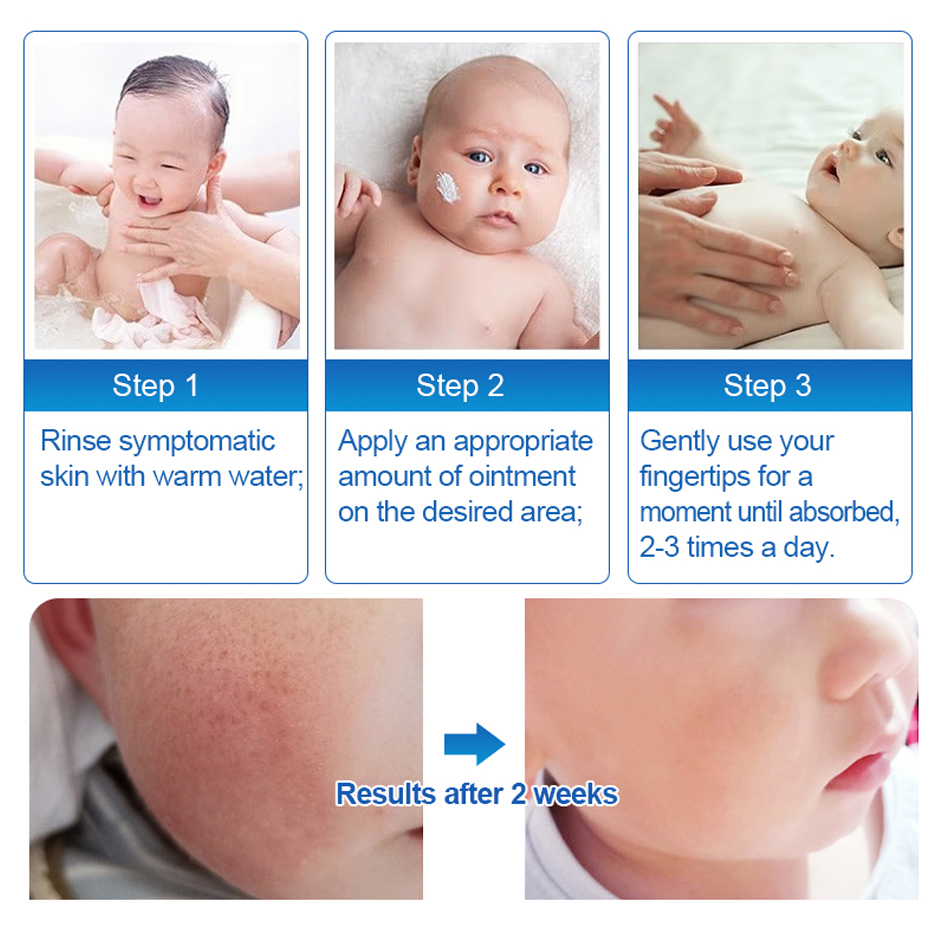 Step 1

Rinse symptomatic skin with warm water;

Step 2

Apply an appropriate amount of ointment on the desired area;

Step 3

Gently use your fingertips for a moment until absorbed, 2-3 times a day.

Results after 2 weeks